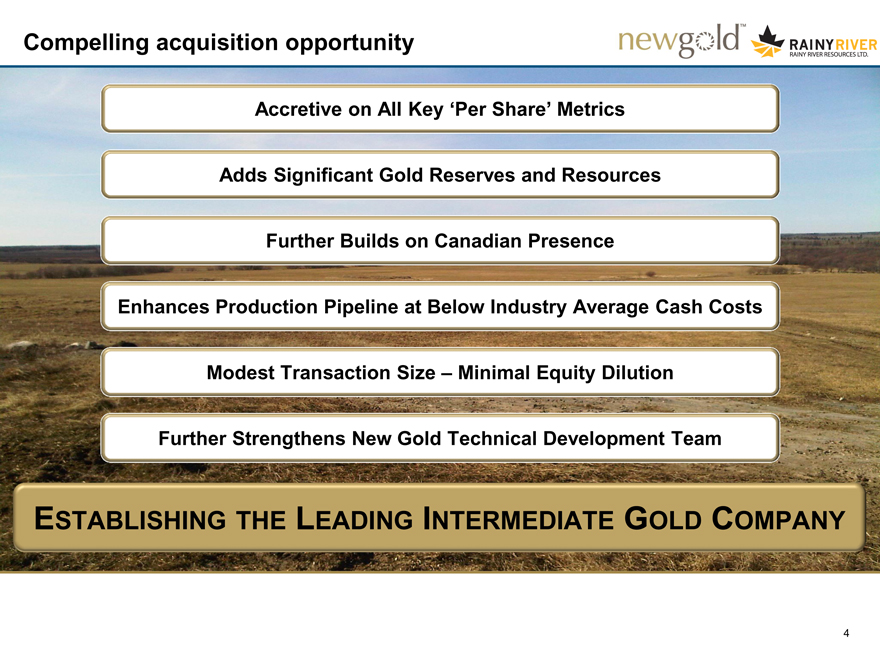 Compelling acquisition opportunity

newgold™ RAINY RIVER RAINY RIVER RESOURCES LTD.

Accretive on All Key ‘Per Share’ Metrics

Adds Significant Gold Reserves and Resources

Further Builds on Canadian Presence

Enhances Production Pipeline at Below Industry Average Cash Costs

Modest Transaction Size – Minimal Equity Dilution

Further Strengthens New Gold Technical Development Team

ESTABLISHING THE LEADING INTERMEDIATE GOLD COMPANY

4